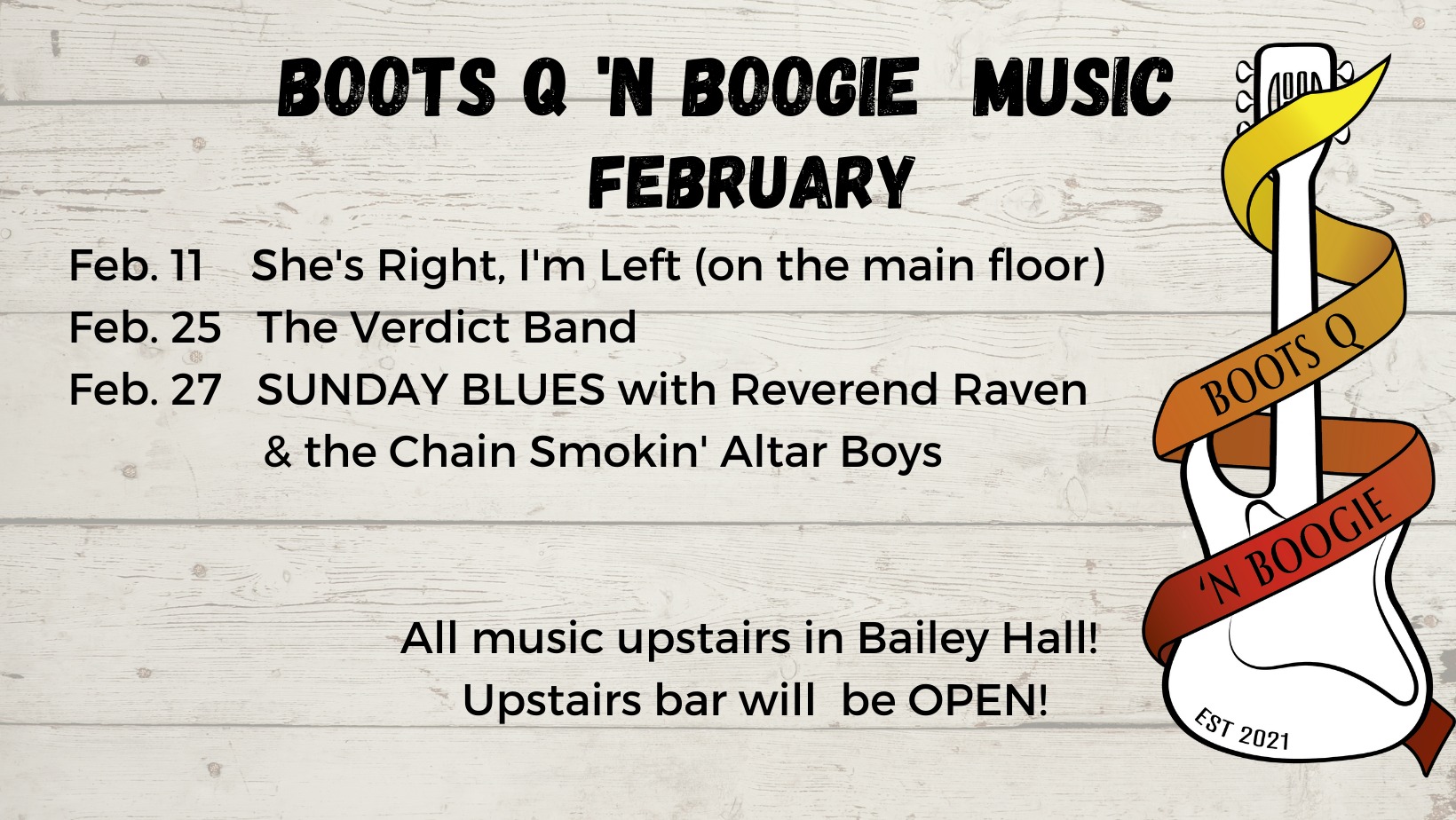 BOOTS Q 'N BOOGIE MUSIC
FEBRUARY

Feb. 11 She's Right, I'm Left (on the main floor)
Feb. 25 The Verdict Band
Feb. 27 SUNDAY BLUES with Reverend Raven & the Chain Smokin' Altar Boys

All music upstairs in Bailey Hall!
Upstairs bar will be OPEN!

BOOTS Q
'N BOOGIE
EST 2021